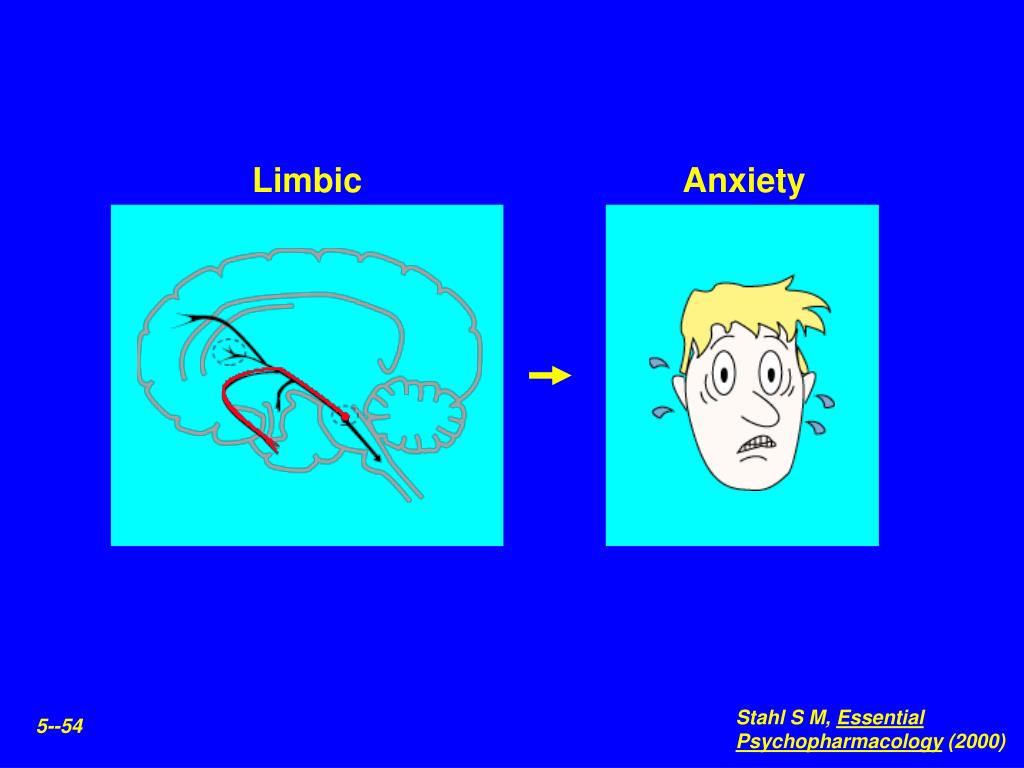 Limbic

Anxiety

5--54

Stahl S M, Essential Psychopharmacology (2000)